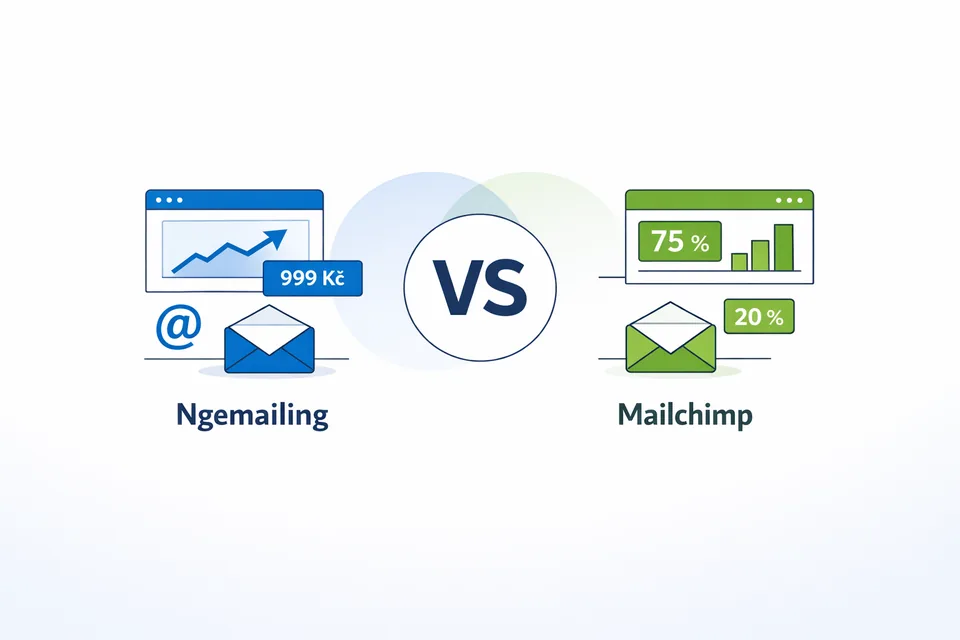 999 Kč

@

Ngemailing

VS

75 %

20 %

Mailchimp